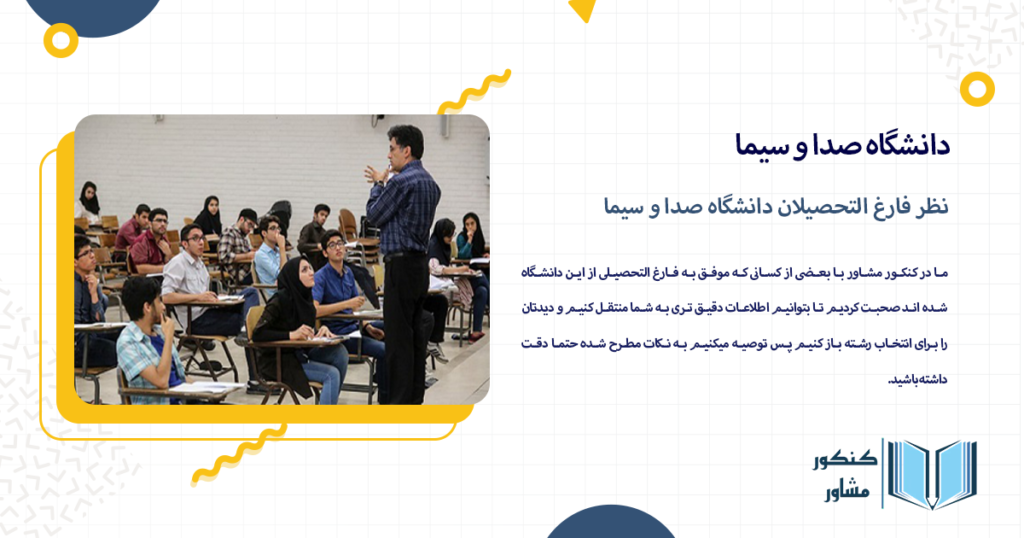 دانشگاه صدا و سیما

نظر فارغ التحصیلان دانشگاه صدا و سیما

ما در کنکور مشاور با بعضی از کسانی که موفق به فارغ التحصیلی از این دانشگاه شده اند صحبت کردیم تا بتوانیم اطلاعات دقیق تری به شما منتقل کنیم و دیدتان را برای انتخاب رشته باز کنیم پس توصیه میکنیم به نکات مطرح شده حتما دقت داشته باشید.

کنکور مشاور